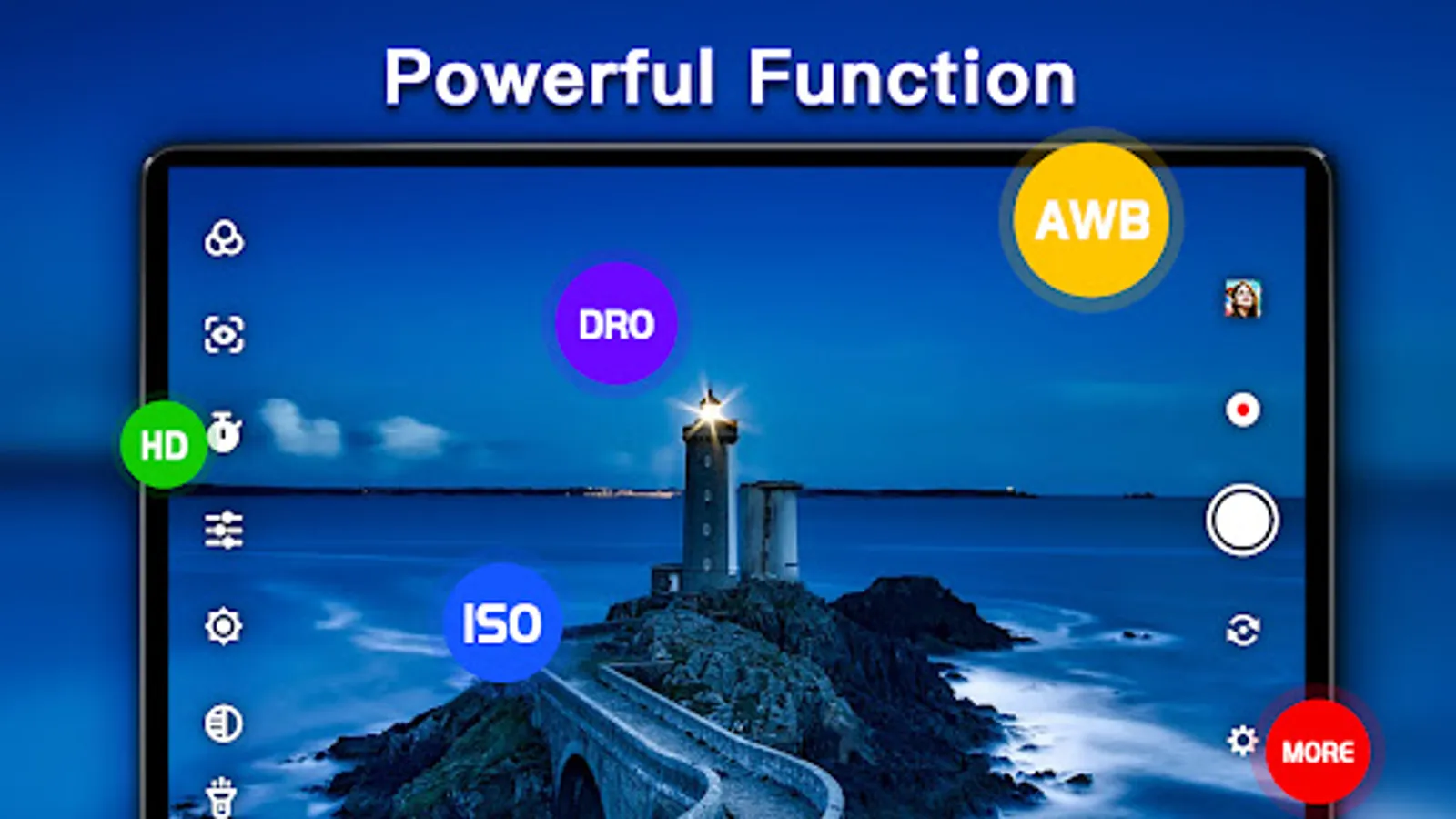 Powerful Function

AWB

DRO

HD

ISO

MORE